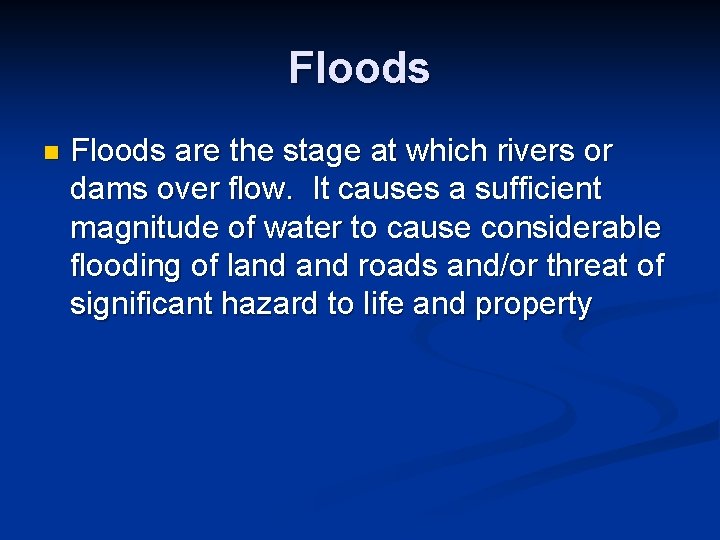 Floods

Floods are the stage at which rivers or dams over flow. It causes a sufficient magnitude of water to cause considerable flooding of land and roads and/or threat of significant hazard to life and property